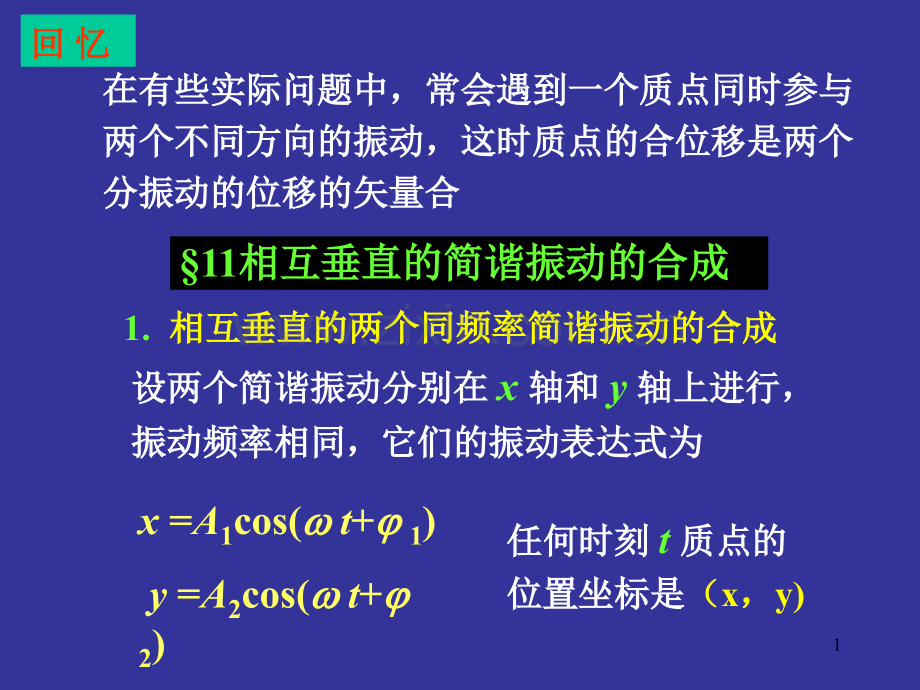 回 忆

在有些实际问题中，常会遇到一个质点同时参与两个不同方向的振动，这时质点的合位移是两个分振动的位移的矢量合

§11相互垂直的简谐振动的合成

1. 相互垂直的两个同频率简谐振动的合成

设两个简谐振动分别在 $x$ 轴和 $y$ 轴上进行，振动频率相同，它们的振动表达式为

$x = A_1\cos(\omega t+\varphi_1)$

$y = A_2\cos(\omega t+\varphi_2)$

任何时刻 $t$ 质点的位置坐标是（x，y)

1